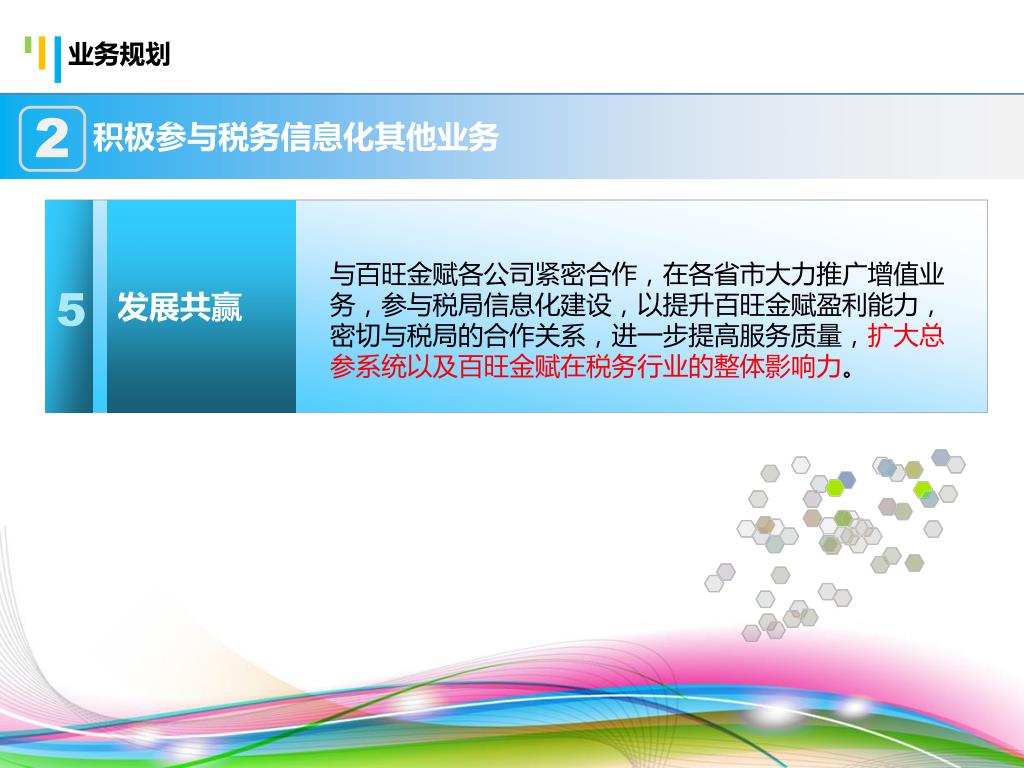 业务规划

2 积极参与税务信息化其他业务

5 发展共赢

与百旺金赋各公司紧密合作，在各省市大力推广增值业务，参与税局信息化建设，以提升百旺金赋盈利能力，密切与税局的合作关系，进一步提高服务质量，扩大总参系统以及百旺金赋在税务行业的整体影响力。